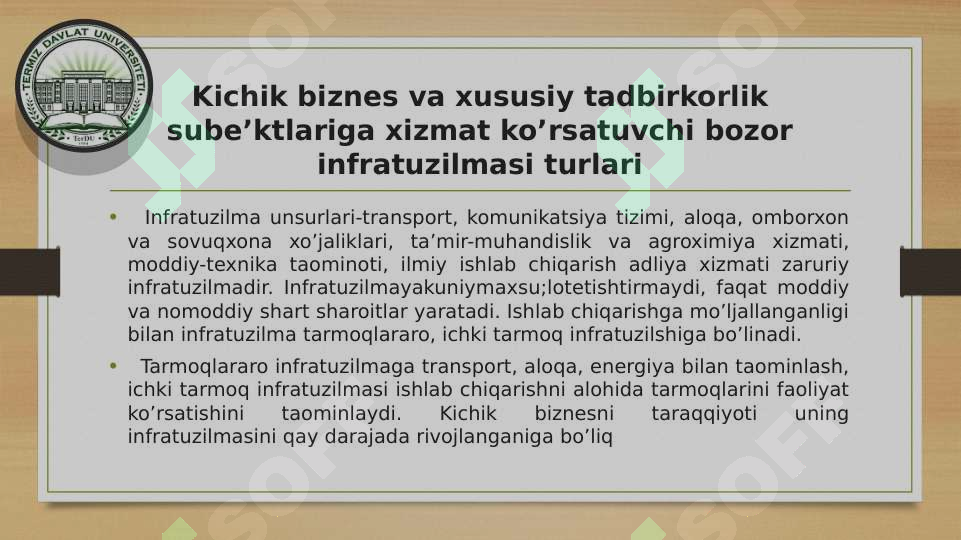 TERMIZ DAVLAT UNIVERSITETI
TerDU

Kichik biznes va xususiy tadbirkorlik sube’ktlariga xizmat ko’rsatuvchi bozor infratuzilmasi turlari

• Infratuzilma unsurlari-transport, komunikatsiya tizimi, aloqa, omborxon va sovuqxona xo’jaliklari, ta’mir-muhandislik va agroximiya xizmati, moddiy-texnika taominoti, ilmiy ishlab chiqarish adliya xizmati zaruriy infratuzilmadir. Infratuzilmayakuniymaxsu;lotetishtirmaydi, faqat moddiy va nomoddiy shart sharoitlar yaratadi. Ishlab chiqarishga mo’ljallanganligi bilan infratuzilma tarmoqlararo, ichki tarmoq infratuzilshiga bo’linadi.

• Tarmoqlararo infratuzilmaga transport, aloqa, energiya bilan taominlash, ichki tarmoq infratuzilmasi ishlab chiqarishni alohida tarmoqlarini faoliyat ko’rsatishini taominlaydi. Kichik biznesni taraqqiyoti uning infratuzilmasini qay darajada rivojlanganiga bo’liq